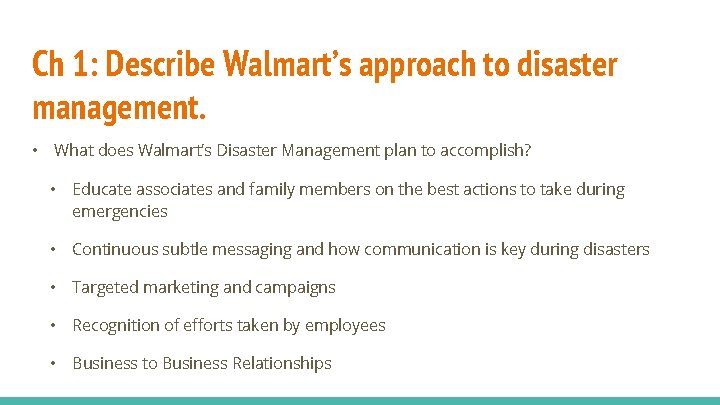 Ch 1: Describe Walmart's approach to disaster management.

• What does Walmart's Disaster Management plan to accomplish?

• Educate associates and family members on the best actions to take during emergencies

• Continuous subtle messaging and how communication is key during disasters

• Targeted marketing and campaigns

• Recognition of efforts taken by employees

• Business to Business Relationships